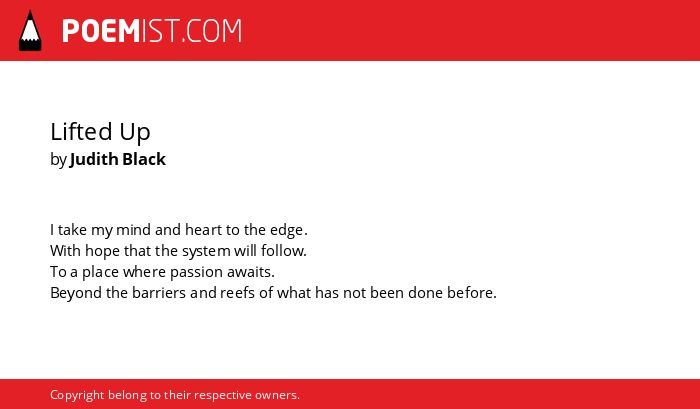 POEMIST.COM

Lifted Up
by Judith Black

I take my mind and heart to the edge.
With hope that the system will follow.
To a place where passion awaits.
Beyond the barriers and reefs of what has not been done before.

Copyright belong to their respective owners.